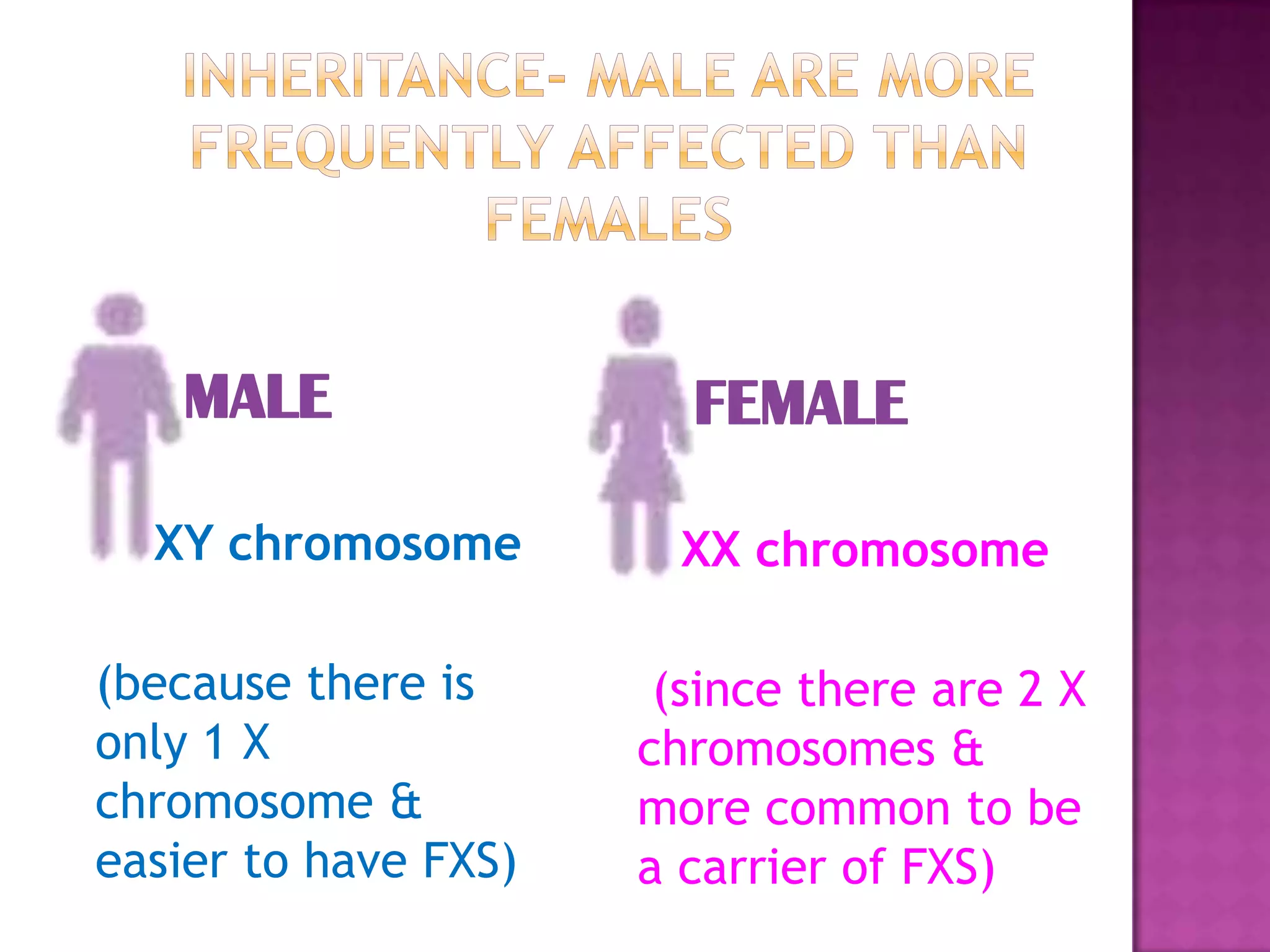 INHERITANCE- MALE ARE MORE FREQUENTLY AFFECTED THAN FEMALES

MALE

XY chromosome

(because there is only 1 X chromosome & easier to have FXS)

FEMALE

XX chromosome

(since there are 2 X chromosomes & more common to be a carrier of FXS)